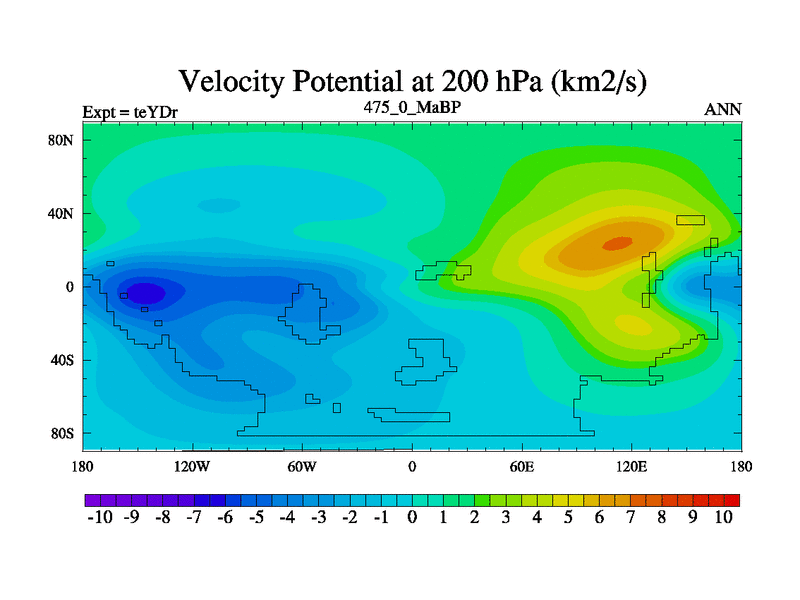 Velocity Potential at 200 hPa (km2/s)

Expt = teYDr

475_0_MaBP

ANN

80N

40N

0

40S

80S

180

120W

60W

0

60E

120E

180

-10 -9 -8 -7 -6 -5 -4 -3 -2 -1 0 1 2 3 4 5 6 7 8 9 10